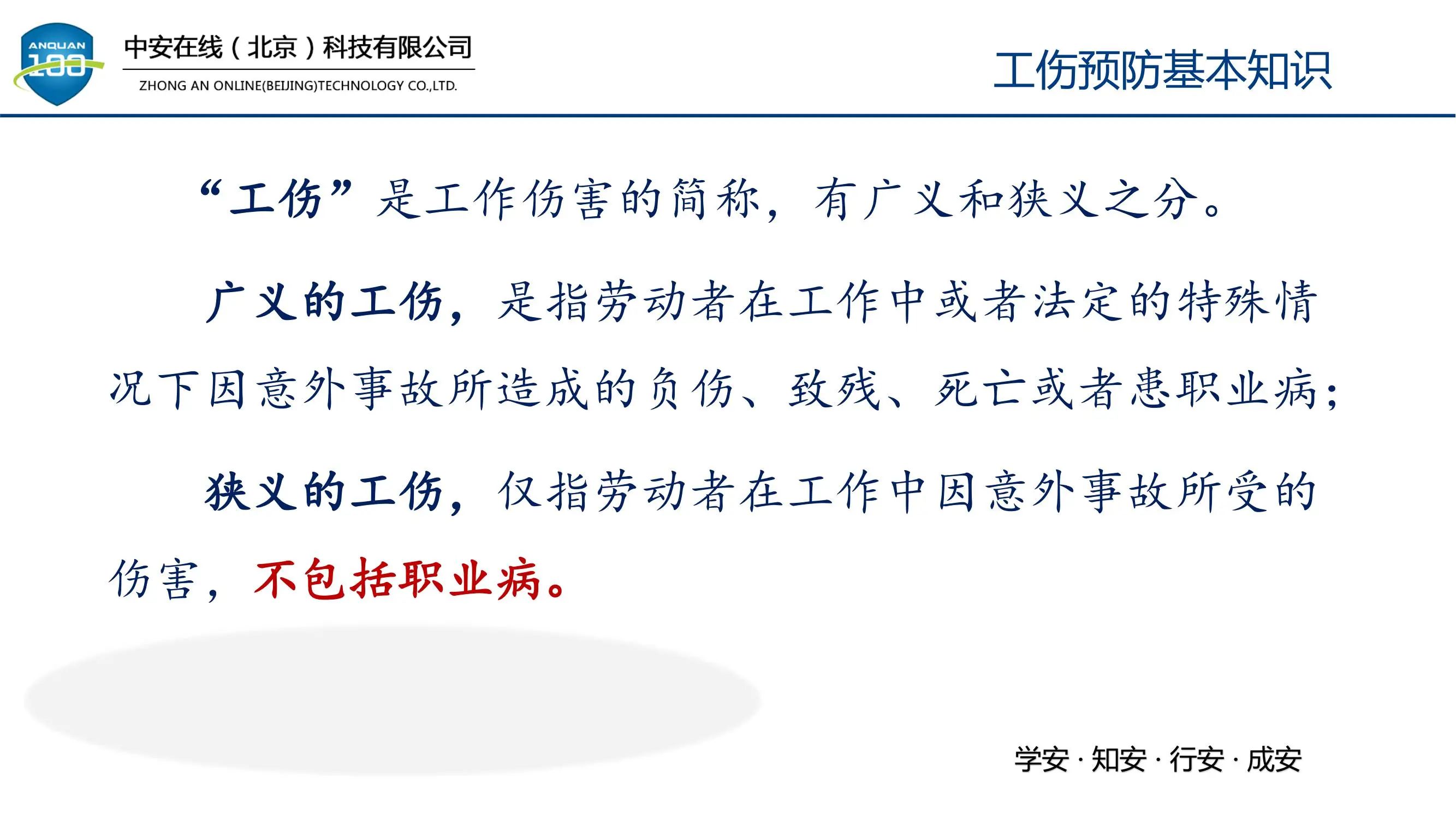 ANQUAN 100

中安在线（北京）科技有限公司
ZHONG AN ONLINE(BEIJING)TECHNOLOGY CO.,LTD.

工伤预防基本知识

“工伤”是工作伤害的简称，有广义和狭义之分。

广义的工伤，是指劳动者在工作中或者法定的特殊情况下因意外事故所造成的负伤、致残、死亡或者患职业病；

狭义的工伤，仅指劳动者在工作中因意外事故所受的伤害，不包括职业病。

学安 · 知安 · 行安 · 成安